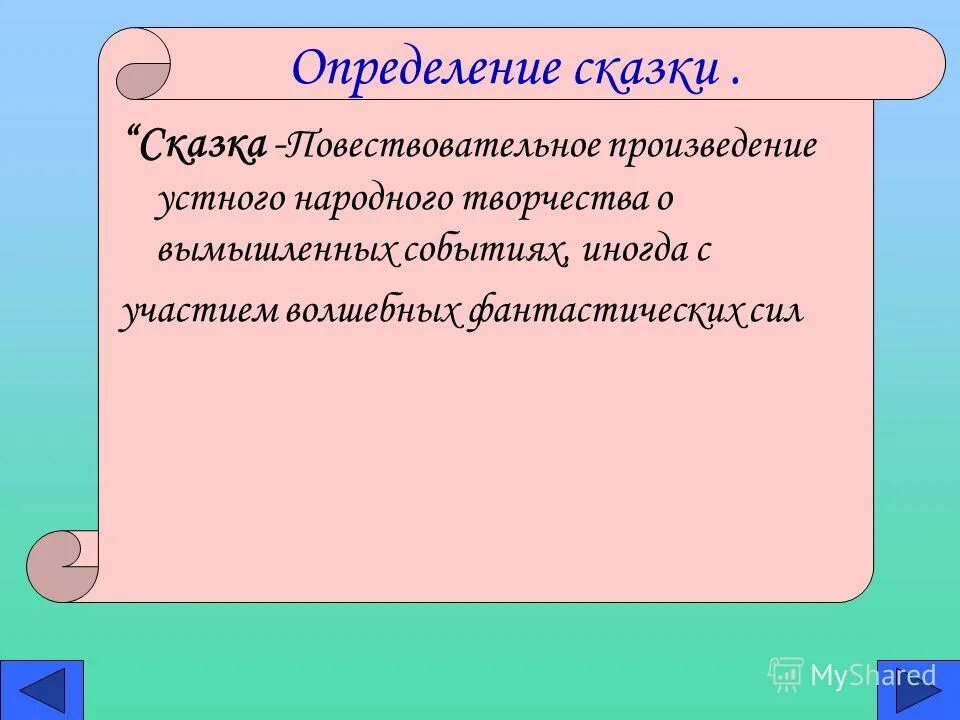 Определение сказки .

“Сказка -Повествовательное произведение устного народного творчества о вымышленных событиях, иногда с участием волшебных фантастических сил

MyShared